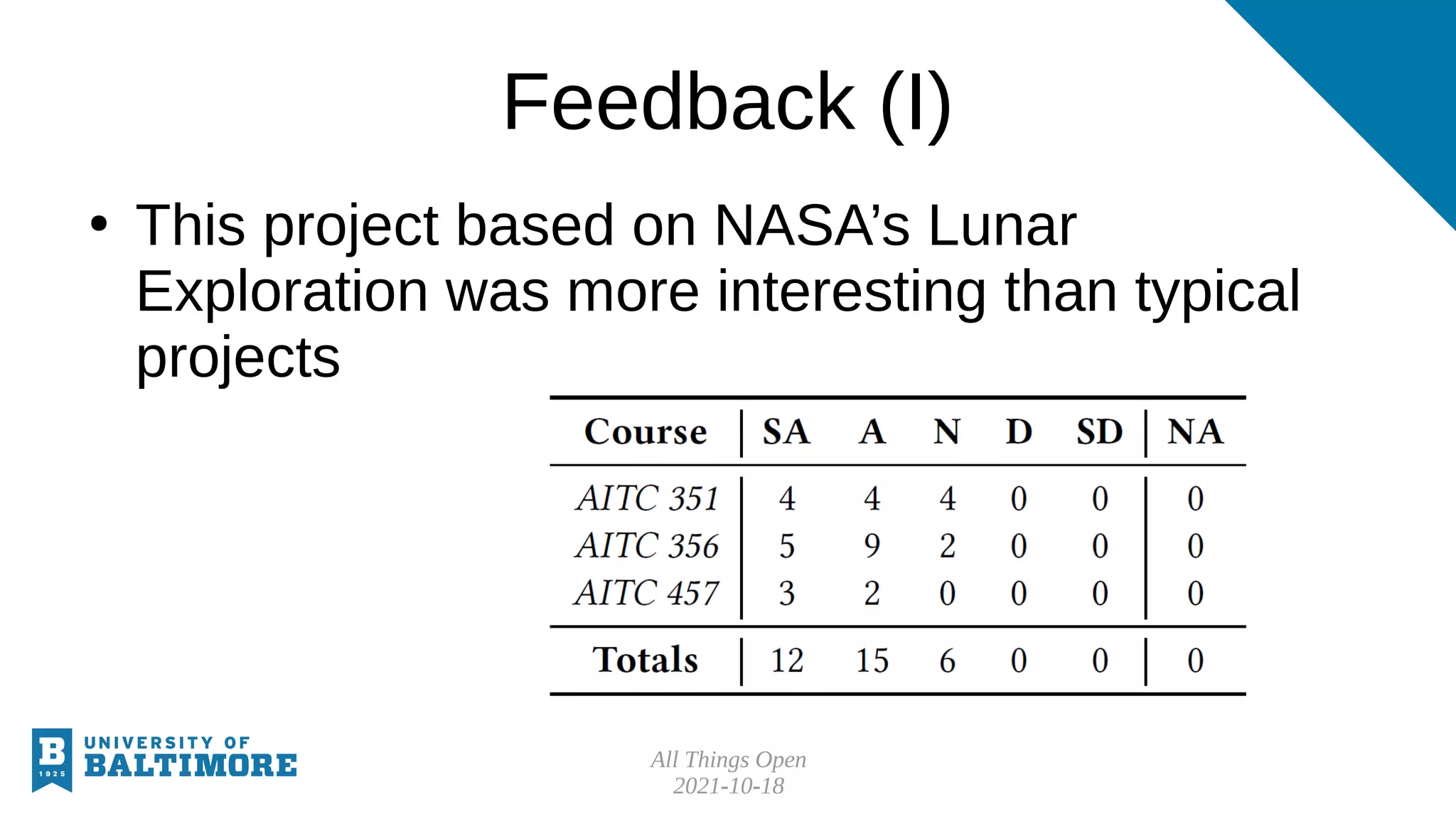 Feedback (I)

• This project based on NASA's Lunar Exploration was more interesting than typical projects

| Course | SA | A | N | D | SD | NA |
|---|---|---|---|---|---|---|
| AITC 351 | 4 | 4 | 4 | 0 | 0 | 0 |
| AITC 356 | 5 | 9 | 2 | 0 | 0 | 0 |
| AITC 457 | 3 | 2 | 0 | 0 | 0 | 0 |
| Totals | 12 | 15 | 6 | 0 | 0 | 0 |

B 1925 UNIVERSITY OF BALTIMORE

All Things Open
2021-10-18